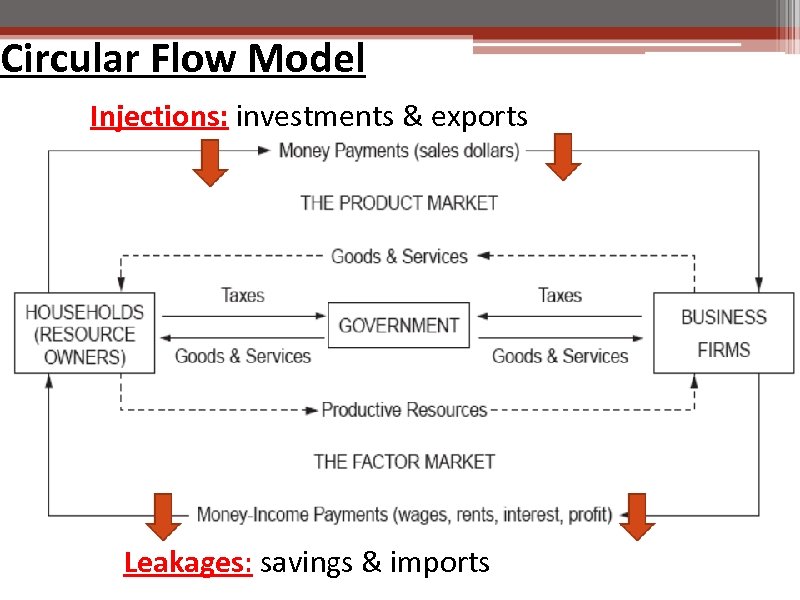 Circular Flow Model

Injections: investments & exports

Money Payments (sales dollars)

THE PRODUCT MARKET

Goods & Services

HOUSEHOLDS (RESOURCE OWNERS)

Taxes

Goods & Services

GOVERNMENT

Taxes

Goods & Services

BUSINESS FIRMS

Productive Resources

THE FACTOR MARKET

Money-Income Payments (wages, rents, interest, profit)

Leakages: savings & imports